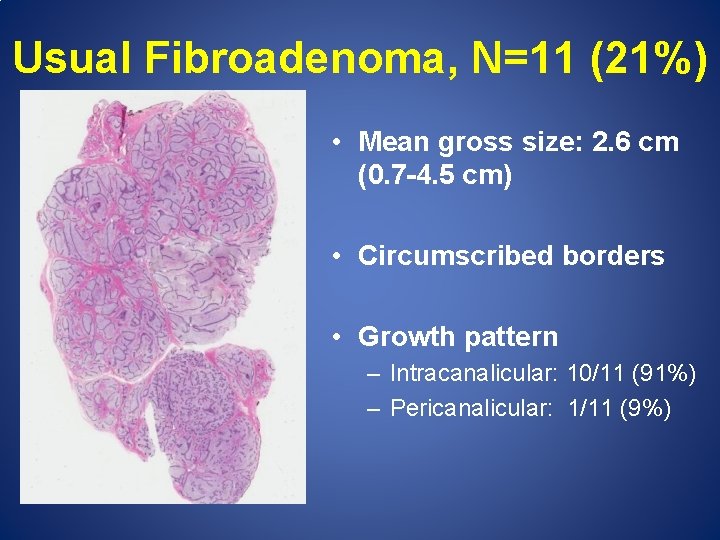 Usual Fibroadenoma, N=11 (21%)

• Mean gross size: 2.6 cm (0.7-4.5 cm)

• Circumscribed borders

• Growth pattern
– Intracanalicular: 10/11 (91%)
– Pericanalicular: 1/11 (9%)